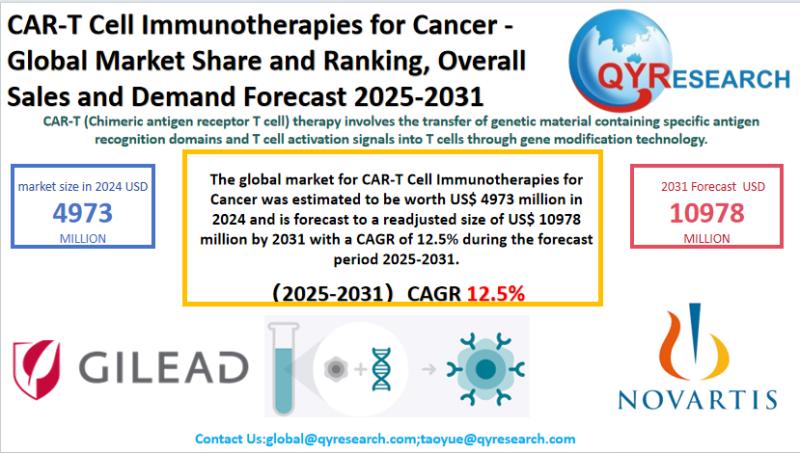 CAR-T Cell Immunotherapies for Cancer - Global Market Share and Ranking, Overall Sales and Demand Forecast 2025-2031

QYRESEARCH

CAR-T (Chimeric antigen receptor T cell) therapy involves the transfer of genetic material containing specific antigen recognition domains and T cell activation signals into T cells through gene modification technology.

market size in 2024 USD
4973
MILLION

The global market for CAR-T Cell Immunotherapies for Cancer was estimated to be worth US$ 4973 million in 2024 and is forecast to a readjusted size of US$ 10978 million by 2031 with a CAGR of 12.5% during the forecast period 2025-2031.

（2025-2031） CAGR 12.5%

2031 Forecast USD
10978
MILLION

GILEAD

NOVARTIS

Contact Us:global@qyresearch.com;taoyue@qyresearch.com